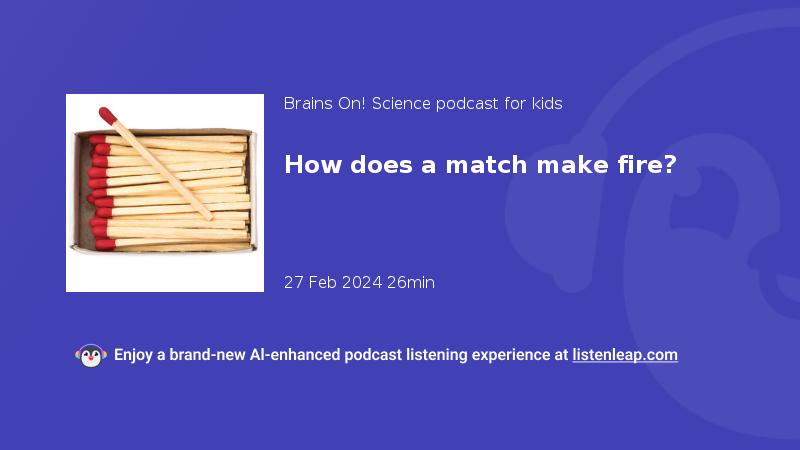 Brains On! Science podcast for kids

How does a match make fire?

27 Feb 2024 26min

Enjoy a brand-new AI-enhanced podcast listening experience at listenleap.com